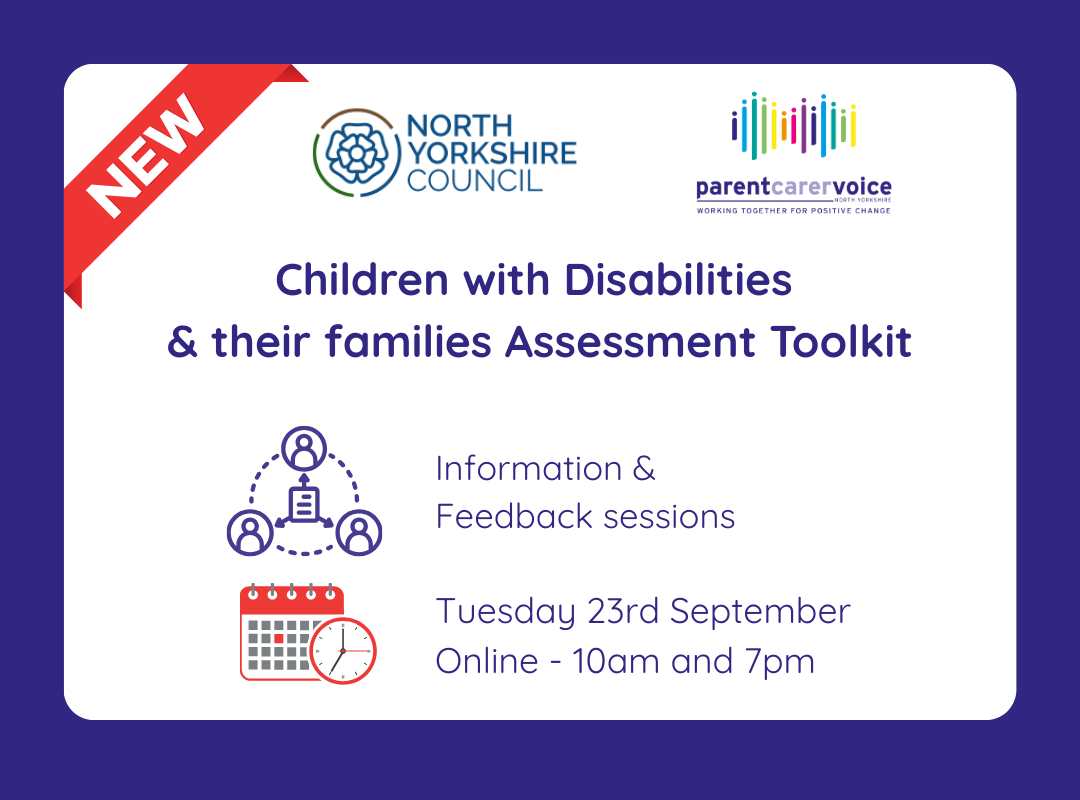 NEW

NORTH YORKSHIRE COUNCIL

parentcarervoice
NORTH YORKSHIRE
WORKING TOGETHER FOR POSITIVE CHANGE

Children with Disabilities & their families Assessment Toolkit

Information & Feedback sessions

Tuesday 23rd September
Online - 10am and 7pm